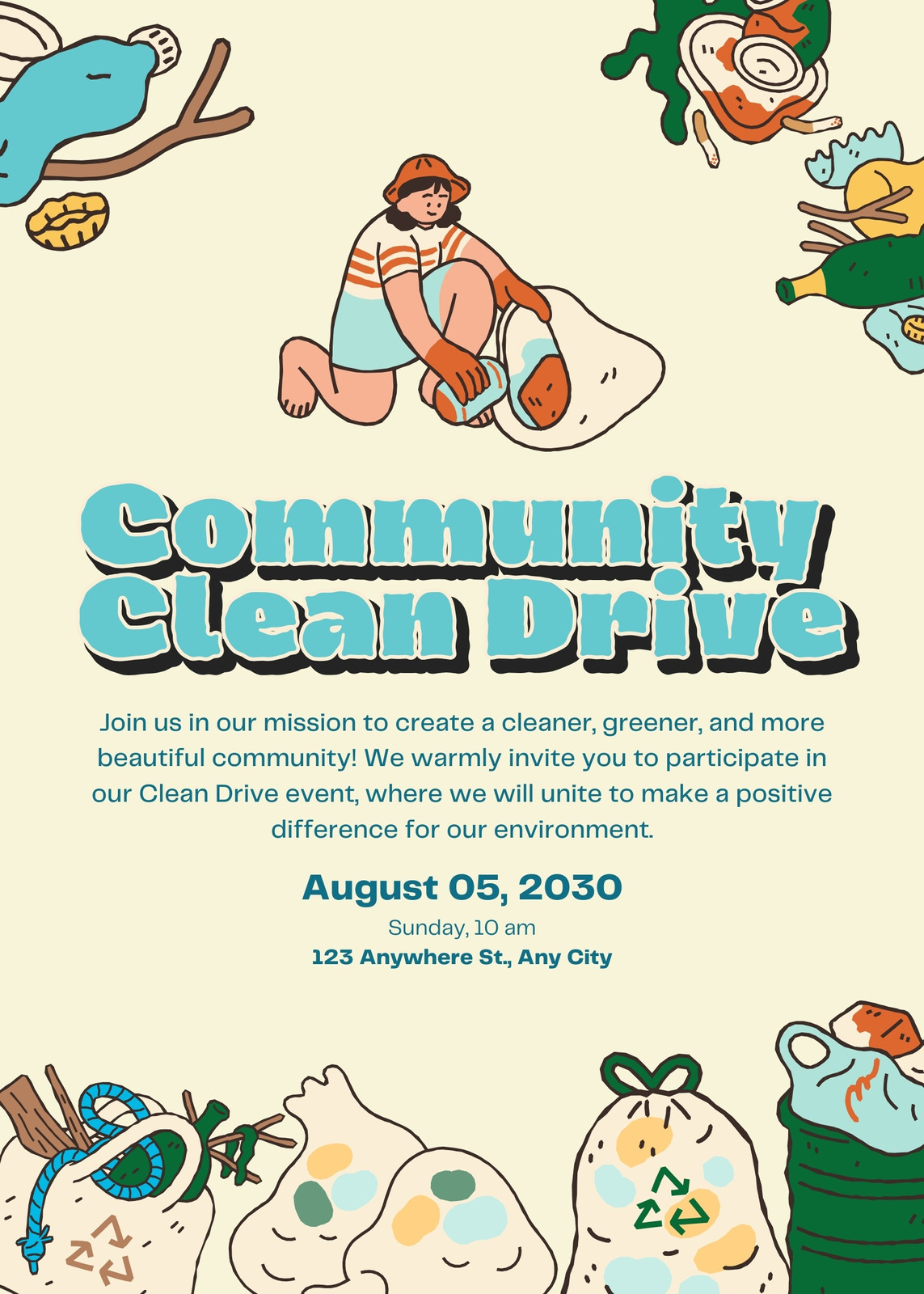 Community Clean Drive

Join us in our mission to create a cleaner, greener, and more beautiful community! We warmly invite you to participate in our Clean Drive event, where we will unite to make a positive difference for our environment.

August 05, 2030

Sunday, 10 am

123 Anywhere St., Any City